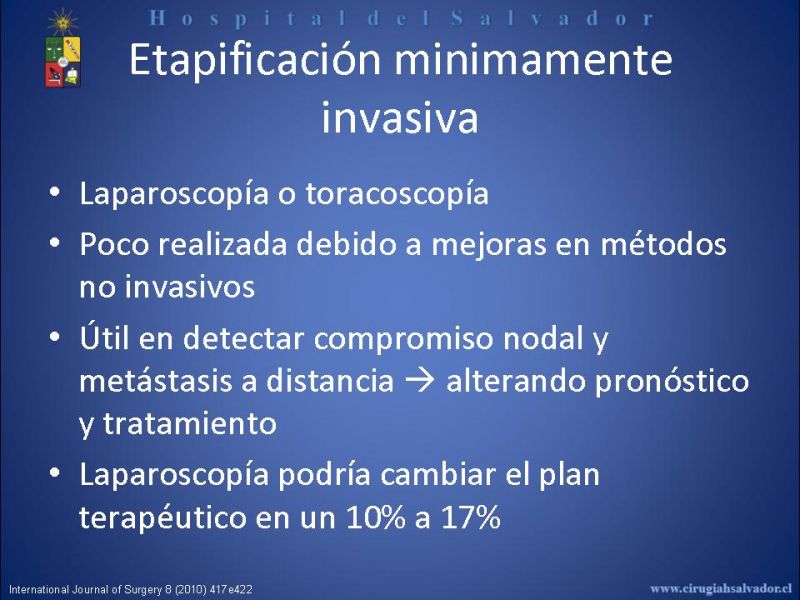 Hospital del Salvador

Etapificación minimamente invasiva

• Laparoscopía o toracoscopía
• Poco realizada debido a mejoras en métodos no invasivos
• Útil en detectar compromiso nodal y metástasis a distancia → alterando pronóstico y tratamiento
• Laparoscopía podría cambiar el plan terapéutico en un 10% a 17%

International Journal of Surgery 8 (2010) 417e422

www.cirugiahsalvador.cl